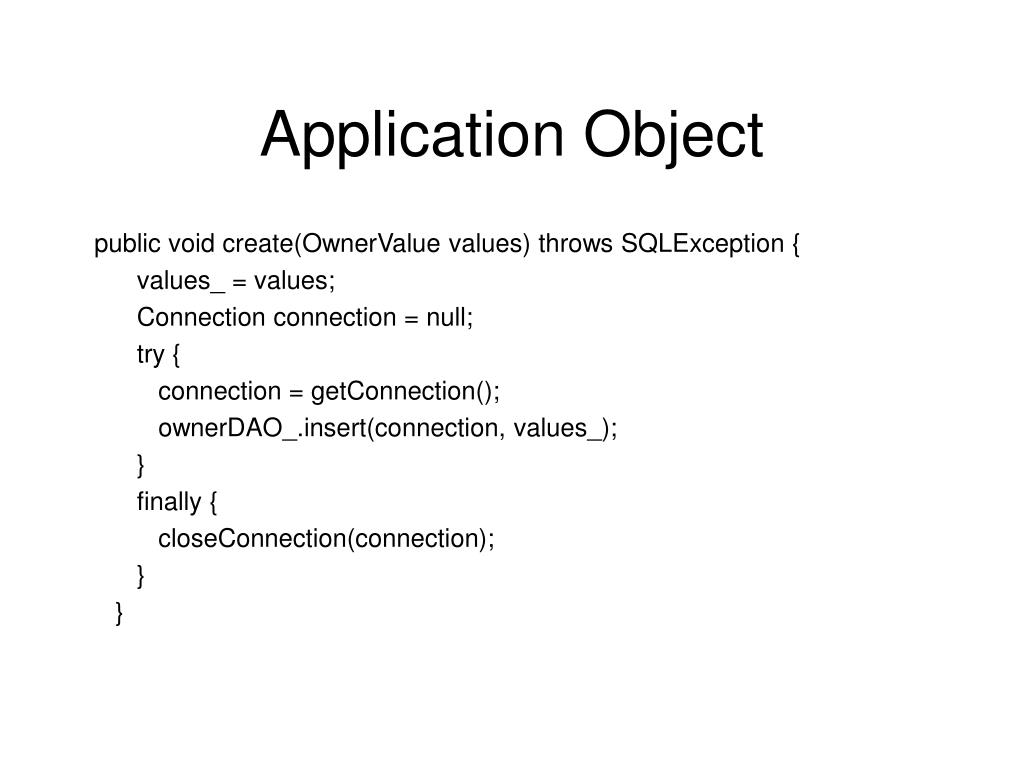 Application Object

public void create(OwnerValue values) throws SQLException {
    values_ = values;
    Connection connection = null;
    try {
        connection = getConnection();
        ownerDAO_.insert(connection, values_);
    }
    finally {
        closeConnection(connection);
    }
}